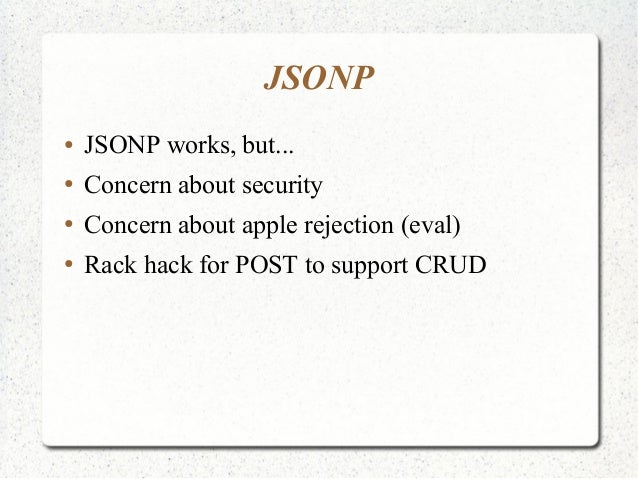 JSONP

• JSONP works, but...
• Concern about security
• Concern about apple rejection (eval)
• Rack hack for POST to support CRUD